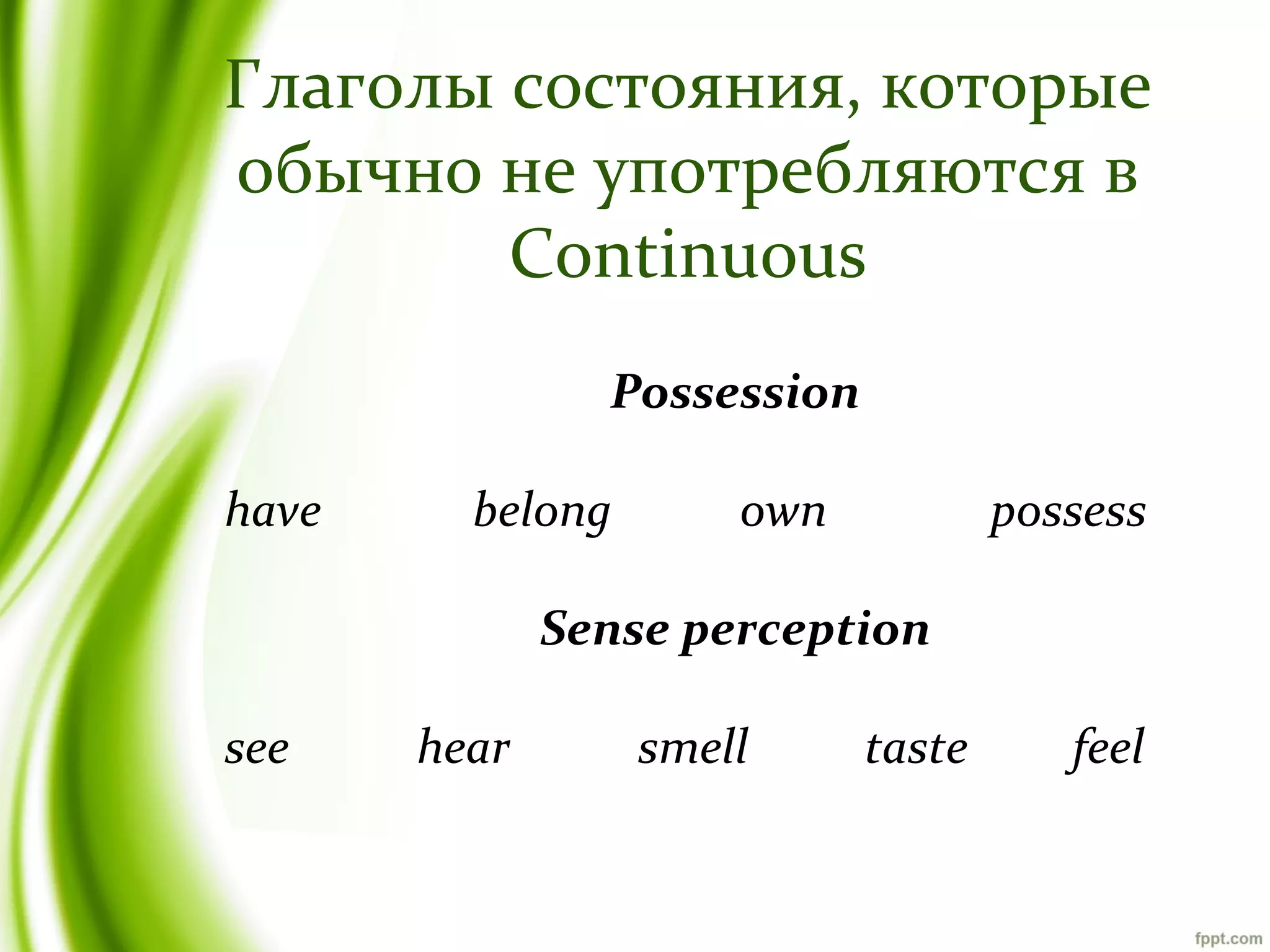 Глаголы состояния, которые обычно не употребляются в Continuous

Possession

have belong own possess

Sense perception

see hear smell taste feel

fppt.com